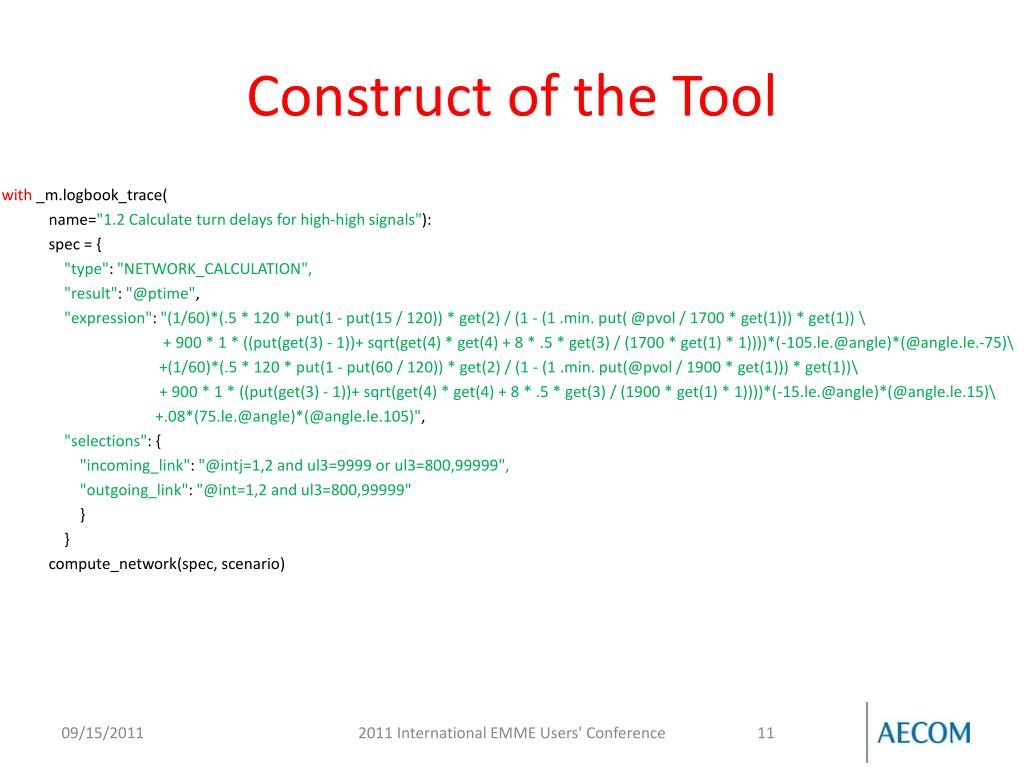 Construct of the Tool

with _m.logbook_trace(
name="1.2 Calculate turn delays for high-high signals"):
spec = {
"type": "NETWORK_CALCULATION",
"result": "@ptime",
"expression": "(1/60)*(.5 * 120 * put(1 - put(15 / 120)) * get(2) / (1 - (1 .min. put( @pvol / 1700 * get(1))) * get(1)) \
+ 900 * 1 * ((put(get(3) - 1))+ sqrt(get(4) * get(4) + 8 * .5 * get(3) / (1700 * get(1) * 1))))*(-105.le.@angle)*(@angle.le.-75)\
+(1/60)*(.5 * 120 * put(1 - put(60 / 120)) * get(2) / (1 - (1 .min. put(@pvol / 1900 * get(1))) * get(1))\
+ 900 * 1 * ((put(get(3) - 1))+ sqrt(get(4) * get(4) + 8 * .5 * get(3) / (1900 * get(1) * 1))))*(-15.le.@angle)*(@angle.le.15)\
+.08*(75.le.@angle)*(@angle.le.105)",
"selections": {
"incoming_link": "@intj=1,2 and ul3=9999 or ul3=800,99999",
"outgoing_link": "@int=1,2 and ul3=800,99999"
}
}
compute_network(spec, scenario)

09/15/2011 2011 International EMME Users' Conference 11

AECOM